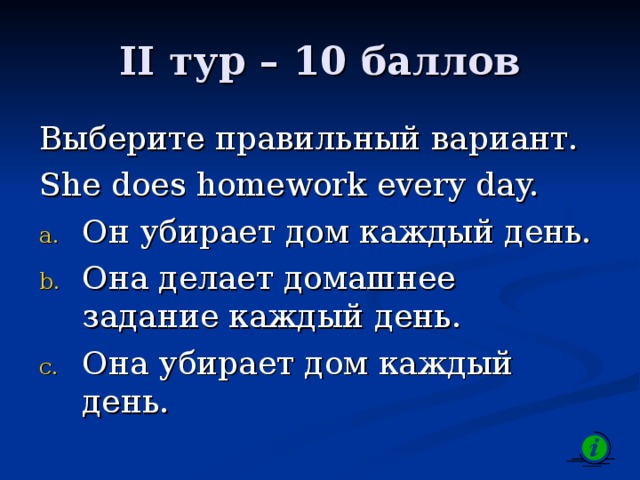 II тур – 10 баллов

Выберите правильный вариант.

She does homework every day.

a. Он убирает дом каждый день.
b. Она делает домашнее задание каждый день.
c. Она убирает дом каждый день.

i